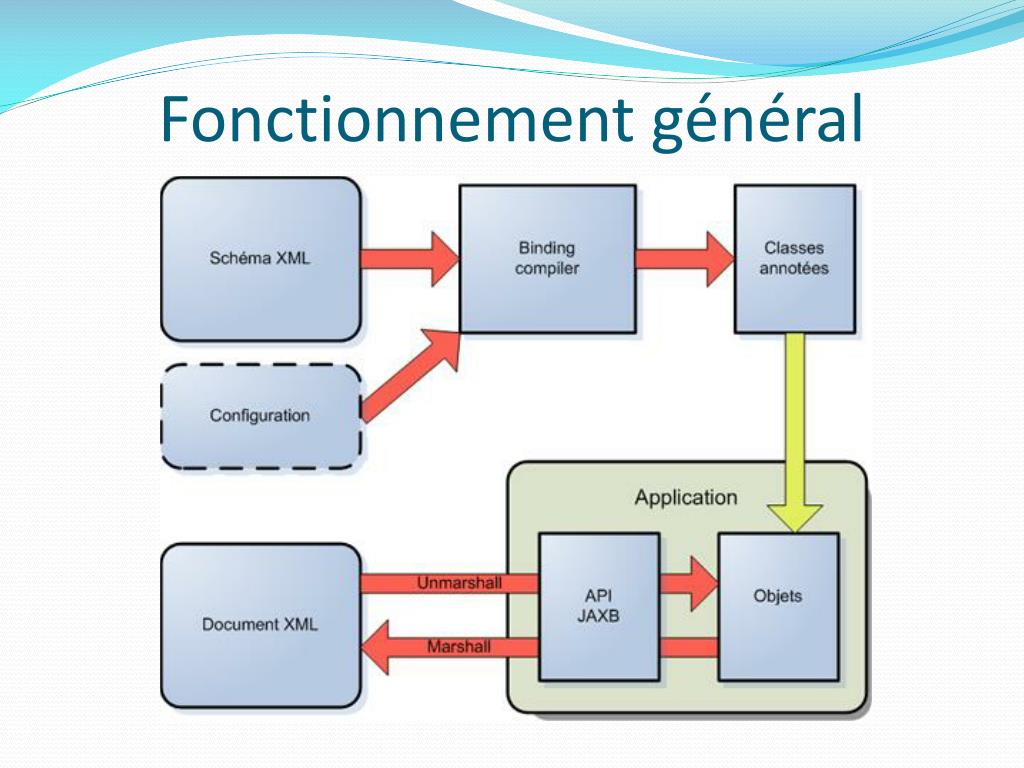 Fonctionnement général

Schéma XML

Binding compiler

Classes annotées

Configuration

Application

Document XML

Unmarshall

Marshall

API JAXB

Objets